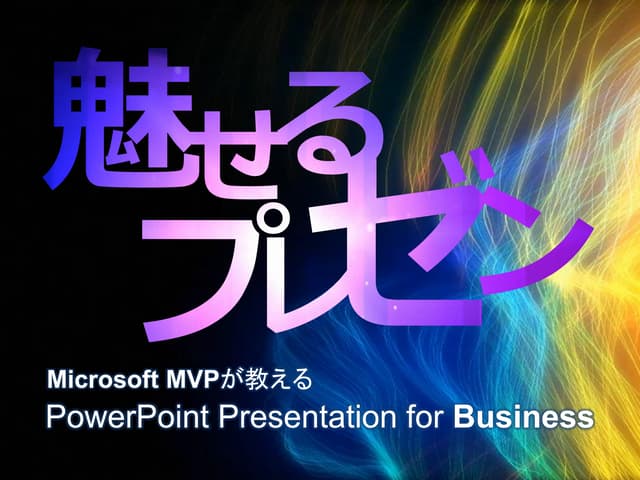 魅せる
プレゼン

Microsoft MVPが教える
PowerPoint Presentation for Business